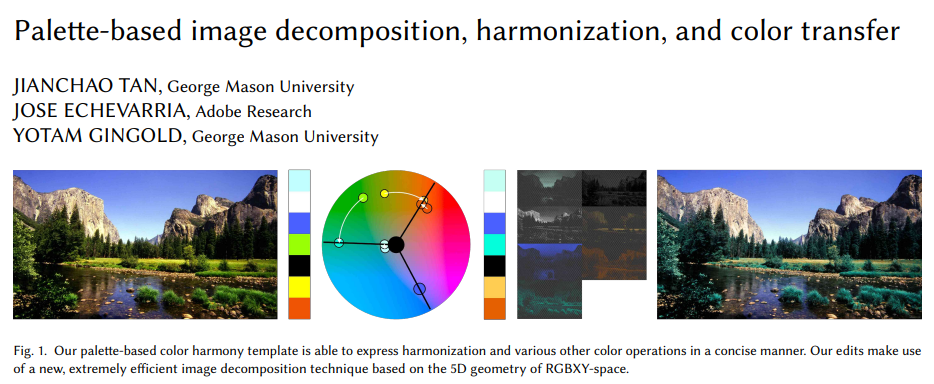 Palette-based image decomposition, harmonization, and color transfer

JIANCHAO TAN, George Mason University
JOSE ECHEVARRIA, Adobe Research
YOTAM GINGOLD, George Mason University

Fig. 1. Our palette-based color harmony template is able to express harmonization and various other color operations in a concise manner. Our edits make use of a new, extremely efficient image decomposition technique based on the 5D geometry of RGBXY-space.